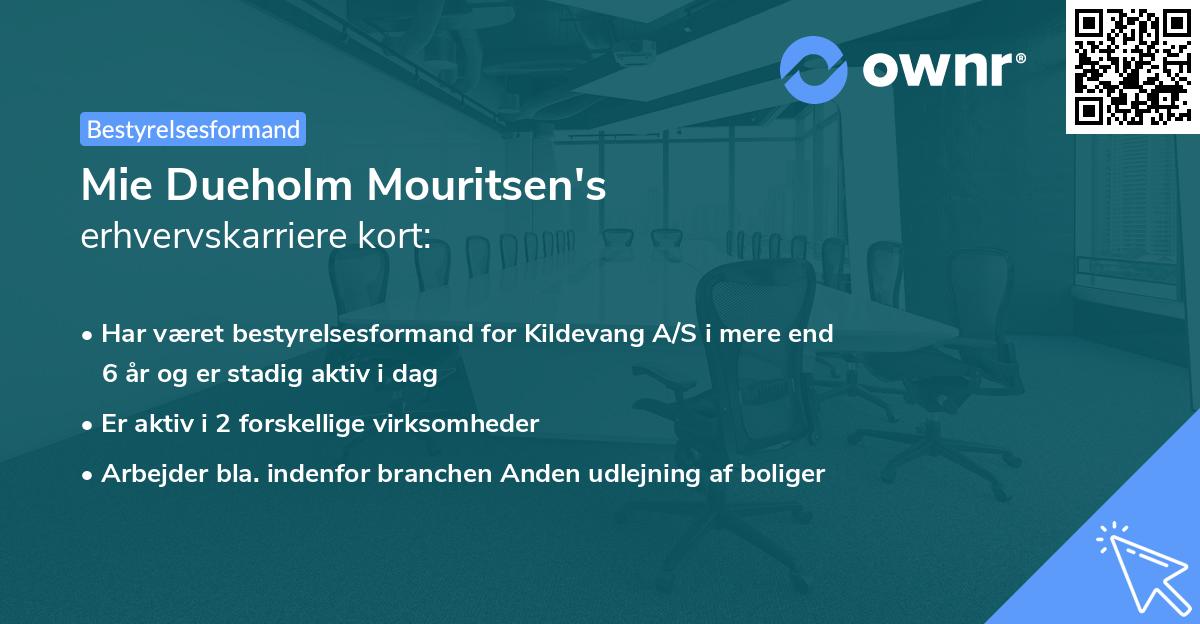 ownr®

Bestyrelsesformand

Mie Dueholm Mouritsen's
erhvervskarriere kort:

• Har været bestyrelsesformand for Kildevang A/S i mere end 6 år og er stadig aktiv i dag
• Er aktiv i 2 forskellige virksomheder
• Arbejder bla. indenfor branchen Anden udlejning af boliger